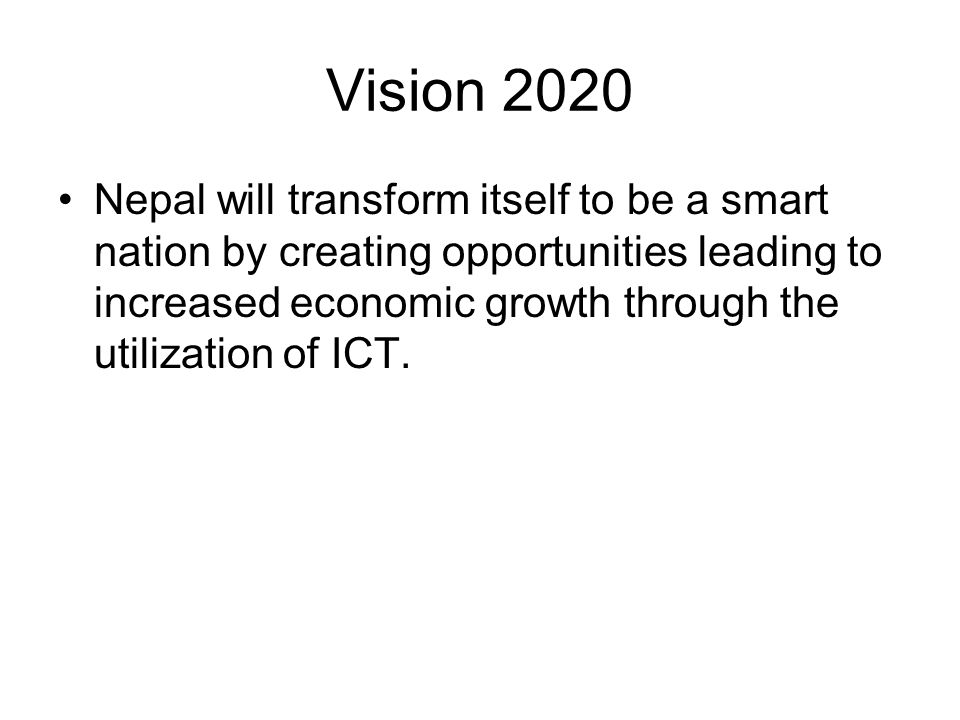 Vision 2020

• Nepal will transform itself to be a smart nation by creating opportunities leading to increased economic growth through the utilization of ICT.